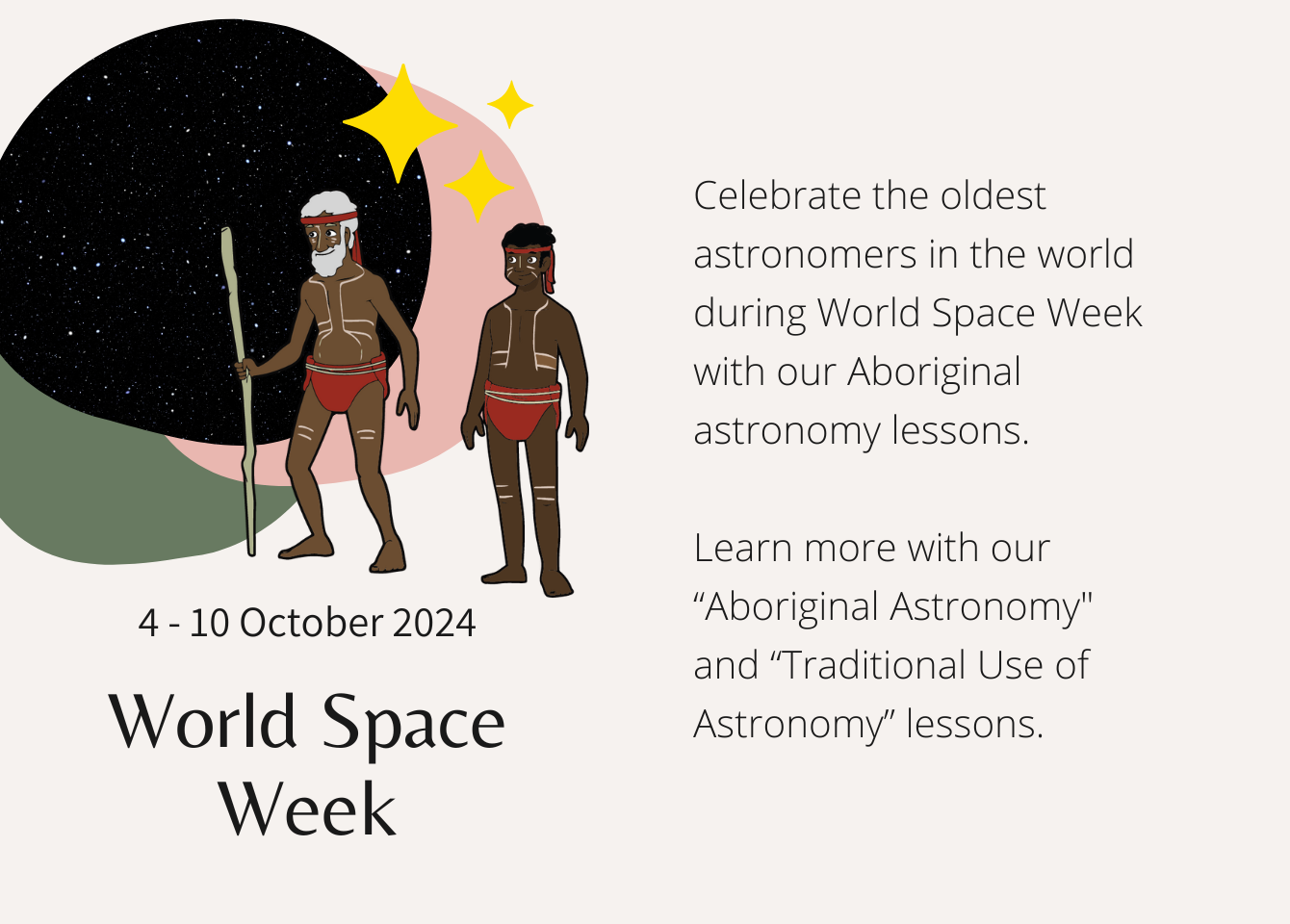 4 - 10 October 2024

World Space Week

Celebrate the oldest astronomers in the world during World Space Week with our Aboriginal astronomy lessons.

Learn more with our “Aboriginal Astronomy" and “Traditional Use of Astronomy” lessons.